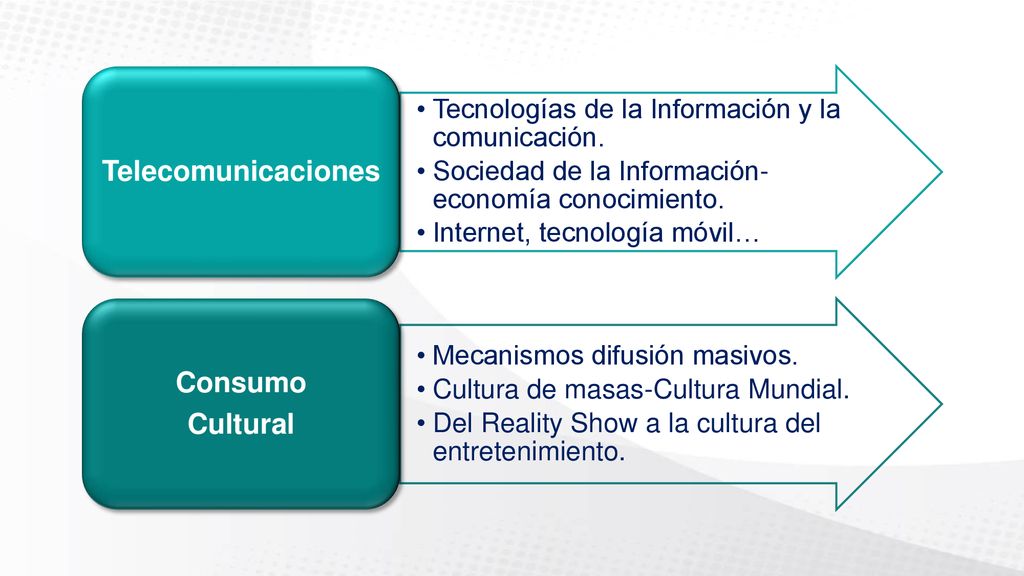 Telecomunicaciones

• Tecnologías de la Información y la comunicación.
• Sociedad de la Información-economía conocimiento.
• Internet, tecnología móvil…

Consumo Cultural

• Mecanismos difusión masivos.
• Cultura de masas-Cultura Mundial.
• Del Reality Show a la cultura del entretenimiento.